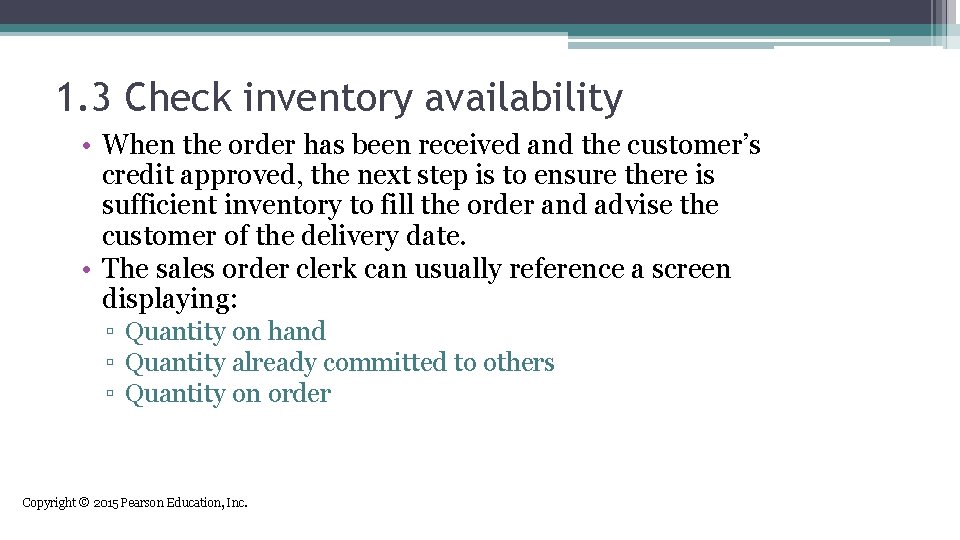 1.3 Check inventory availability

• When the order has been received and the customer's credit approved, the next step is to ensure there is sufficient inventory to fill the order and advise the customer of the delivery date.
• The sales order clerk can usually reference a screen displaying:
▫ Quantity on hand
▫ Quantity already committed to others
▫ Quantity on order

Copyright © 2015 Pearson Education, Inc.